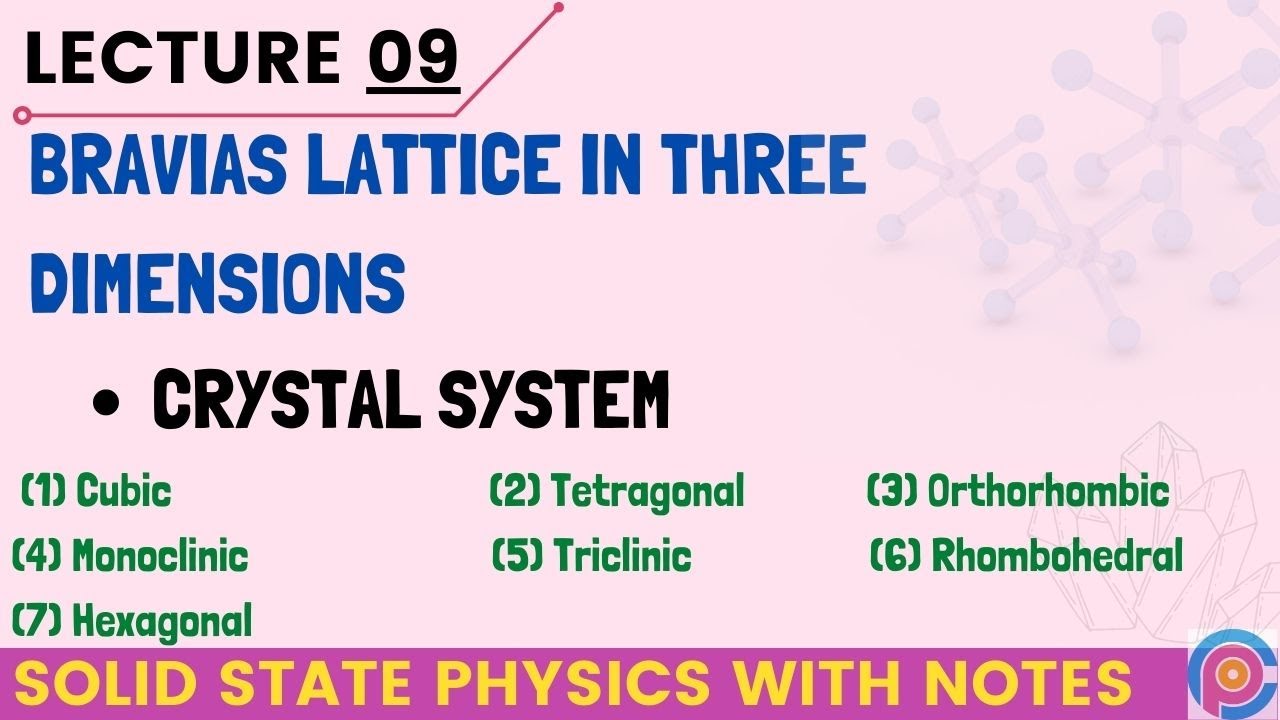 LECTURE 09

BRAVIAS LATTICE IN THREE DIMENSIONS

• CRYSTAL SYSTEM

(1) Cubic (2) Tetragonal (3) Orthorhombic
(4) Monoclinic (5) Triclinic (6) Rhombohedral
(7) Hexagonal

SOLID STATE PHYSICS WITH NOTES